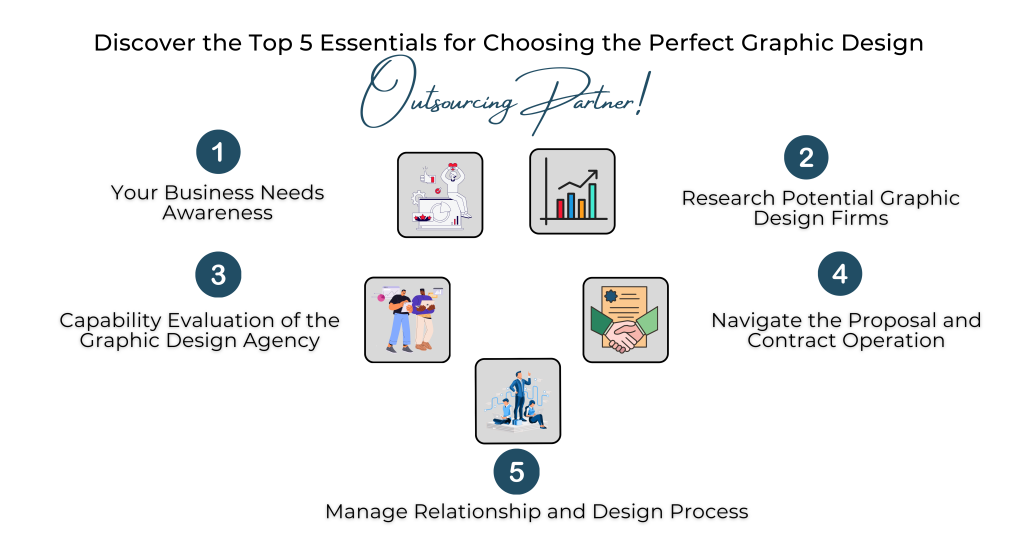 Discover the Top 5 Essentials for Choosing the Perfect Graphic Design

Outsourcing Partner!

1
Your Business Needs Awareness

2
Research Potential Graphic Design Firms

3
Capability Evaluation of the Graphic Design Agency

4
Navigate the Proposal and Contract Operation

5
Manage Relationship and Design Process